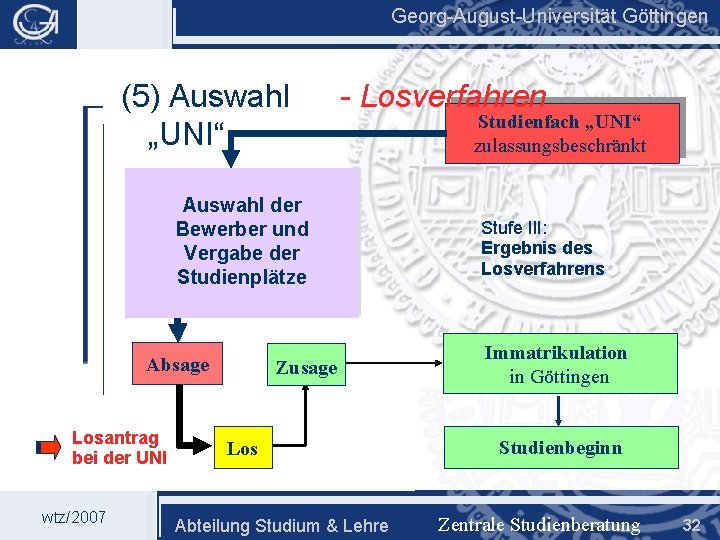 Georg-August-Universität Göttingen

(5) Auswahl „UNI“ - Losverfahren

Studienfach „UNI“ zulassungsbeschränkt

Auswahl der Bewerber und Vergabe der Studienplätze

Stufe III:
Ergebnis des Losverfahrens

Absage

Zusage

Immatrikulation in Göttingen

Losantrag bei der UNI

Los

Studienbeginn

wtz/2007

Abteilung Studium & Lehre

Zentrale Studienberatung

32